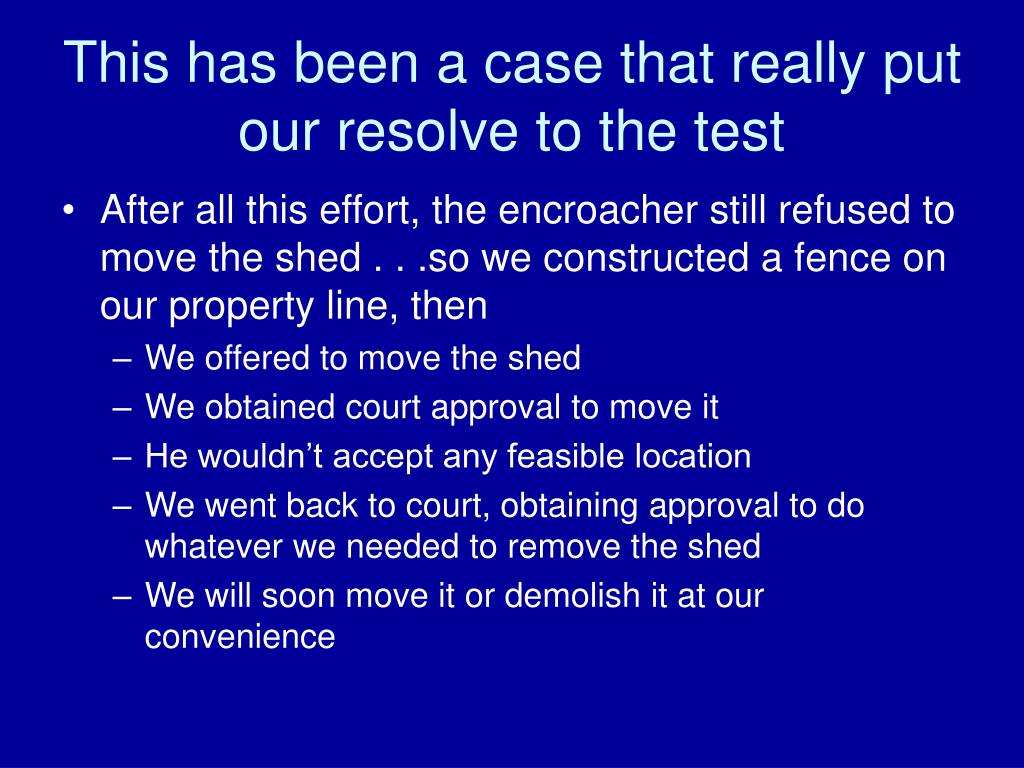 This has been a case that really put our resolve to the test

• After all this effort, the encroacher still refused to move the shed . . .so we constructed a fence on our property line, then
– We offered to move the shed
– We obtained court approval to move it
– He wouldn’t accept any feasible location
– We went back to court, obtaining approval to do whatever we needed to remove the shed
– We will soon move it or demolish it at our convenience